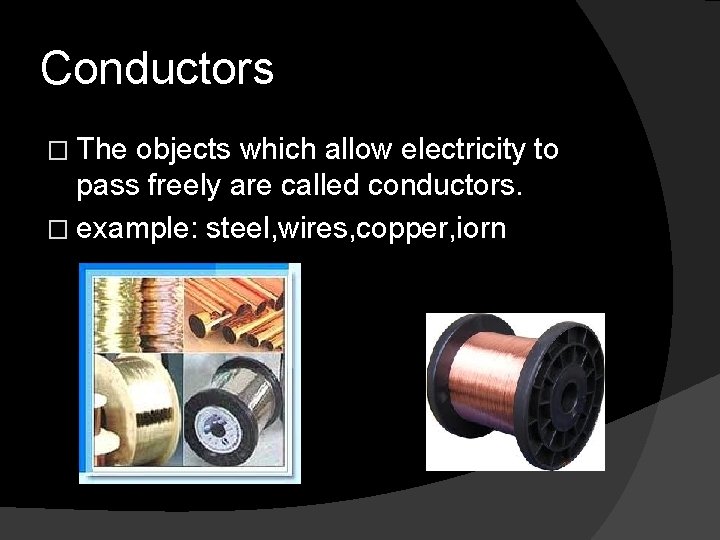 Conductors

□ The objects which allow electricity to pass freely are called conductors.

□ example: steel,wires,copper,iorn